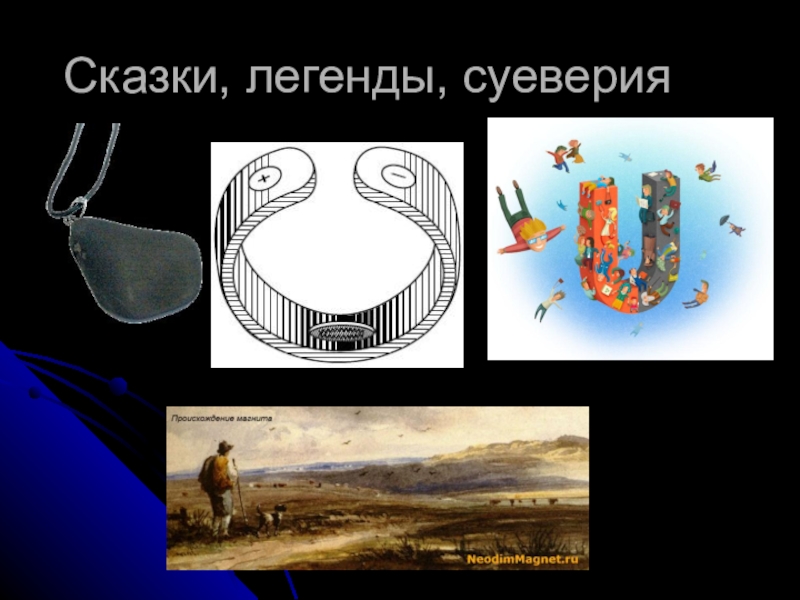 Сказки, легенды, суеверия

+

−

Происхождение магнита

NeodimMagnet.ru